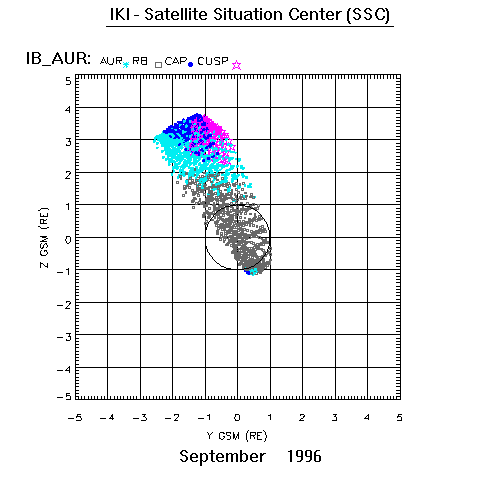 IKI - Satellite Situation Center (SSC)

IB_AUR: AUR RB CAP CUSP

5
4
3
2
1
0
−1
−2
−3
−4
−5

Z GSM (RE)

−5 −4 −3 −2 −1 0 1 2 3 4 5

Y GSM (RE)

September 1996